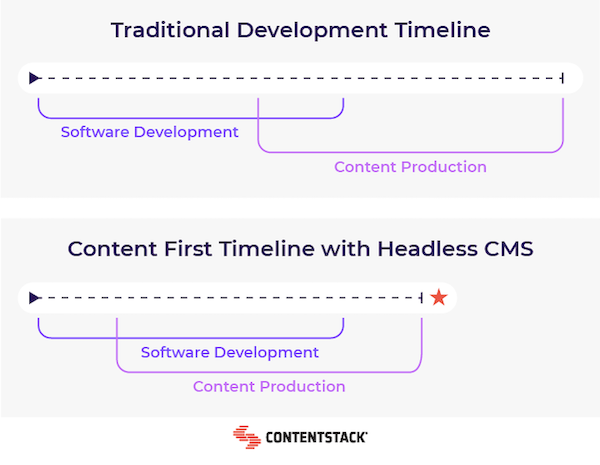 Traditional Development Timeline

Software Development

Content Production

Content First Timeline with Headless CMS

Software Development

Content Production

CONTENTSTACK